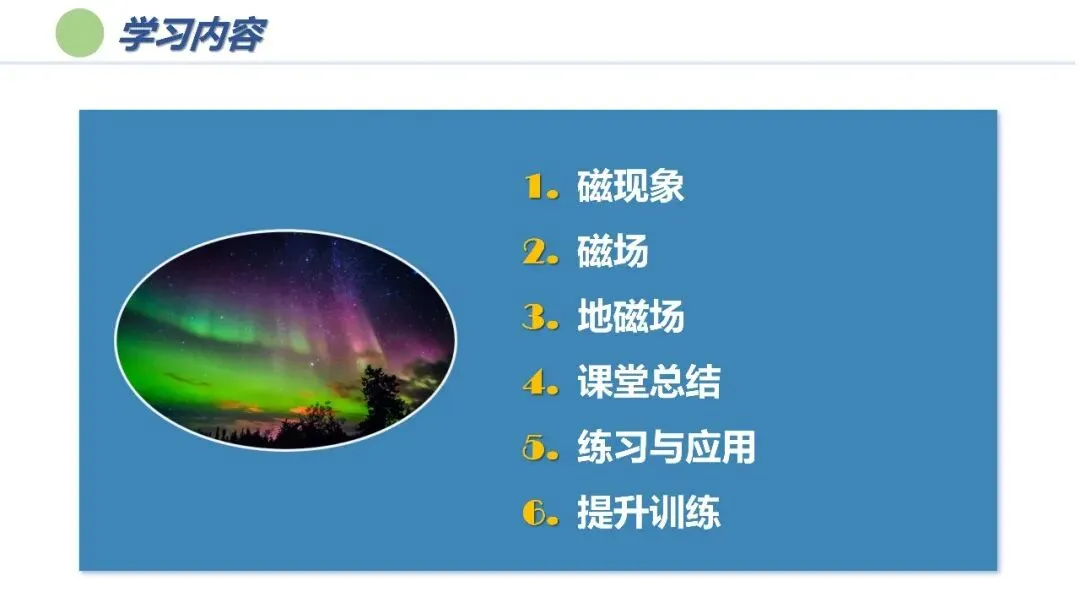 学习内容

1. 磁现象
2. 磁场
3. 地磁场
4. 课堂总结
5. 练习与应用
6. 提升训练